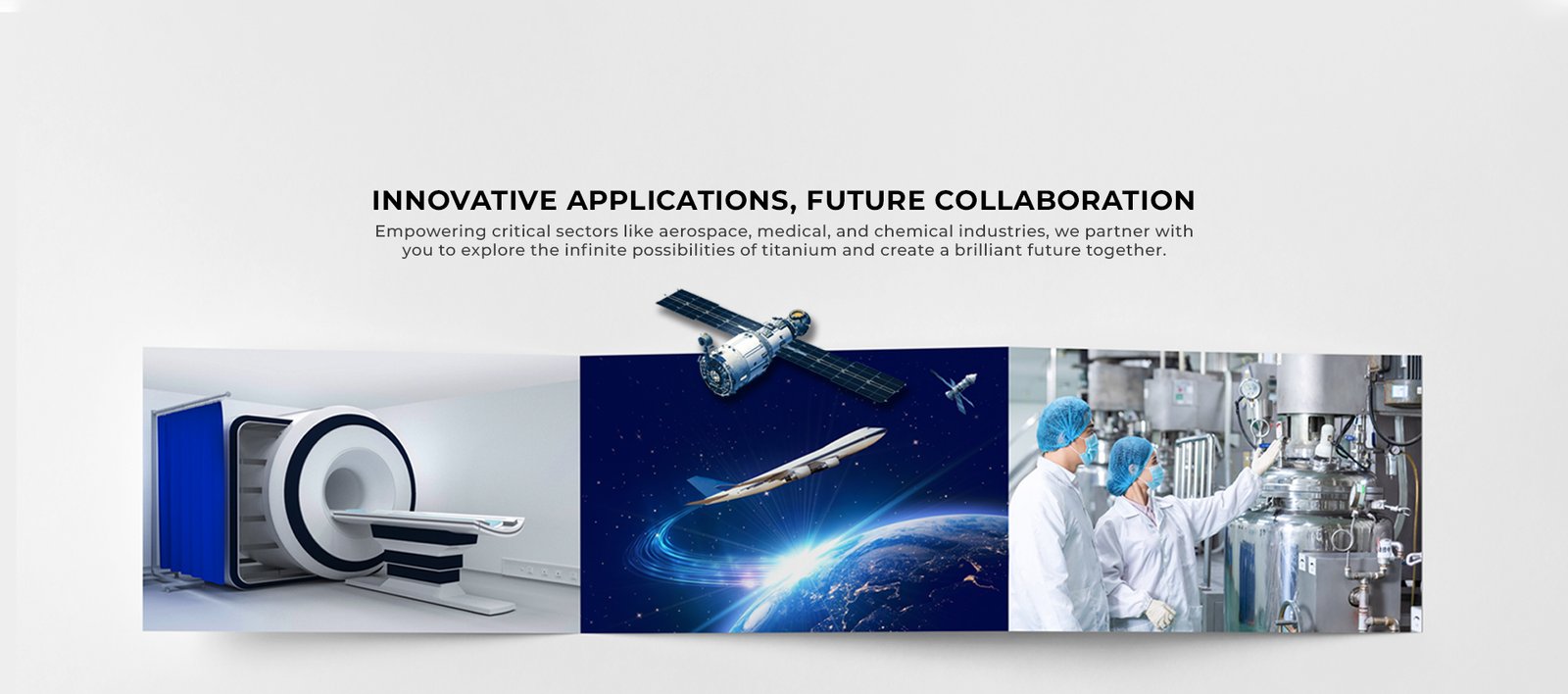 INNOVATIVE APPLICATIONS, FUTURE COLLABORATION

Empowering critical sectors like aerospace, medical, and chemical industries, we partner with you to explore the infinite possibilities of titanium and create a brilliant future together.